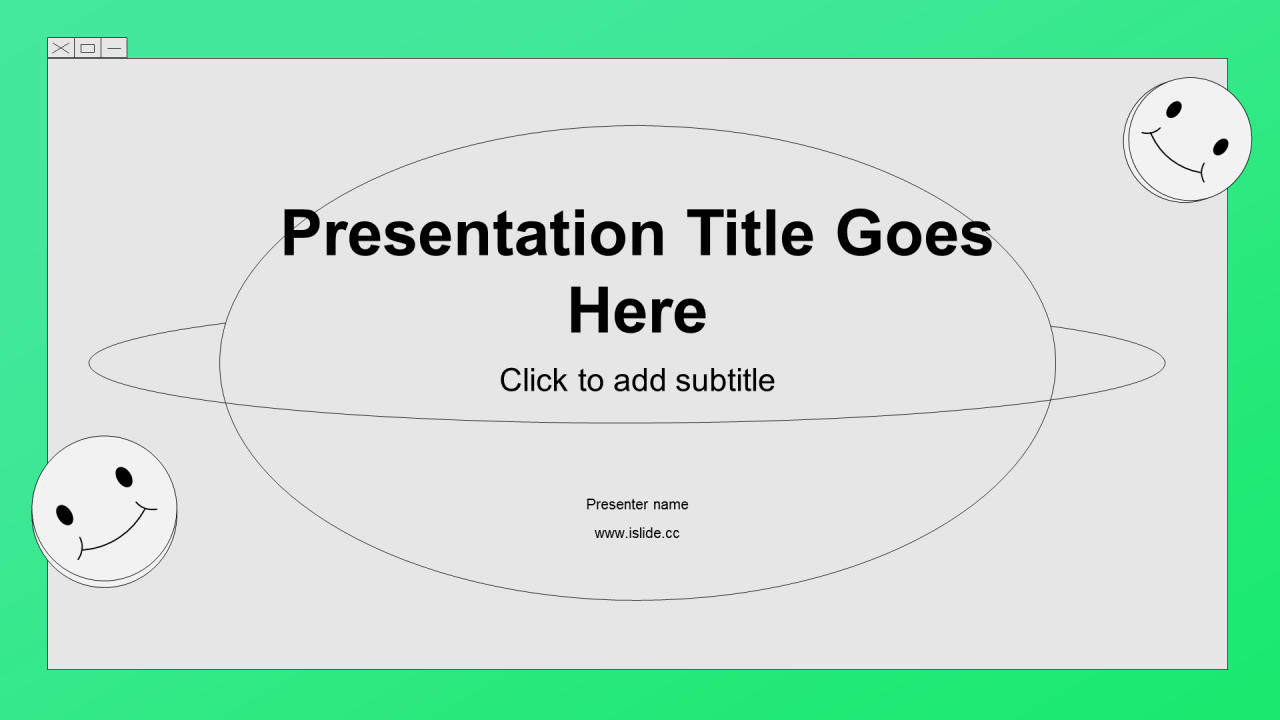 Presentation Title Goes Here

Click to add subtitle

Presenter name

www.islide.cc